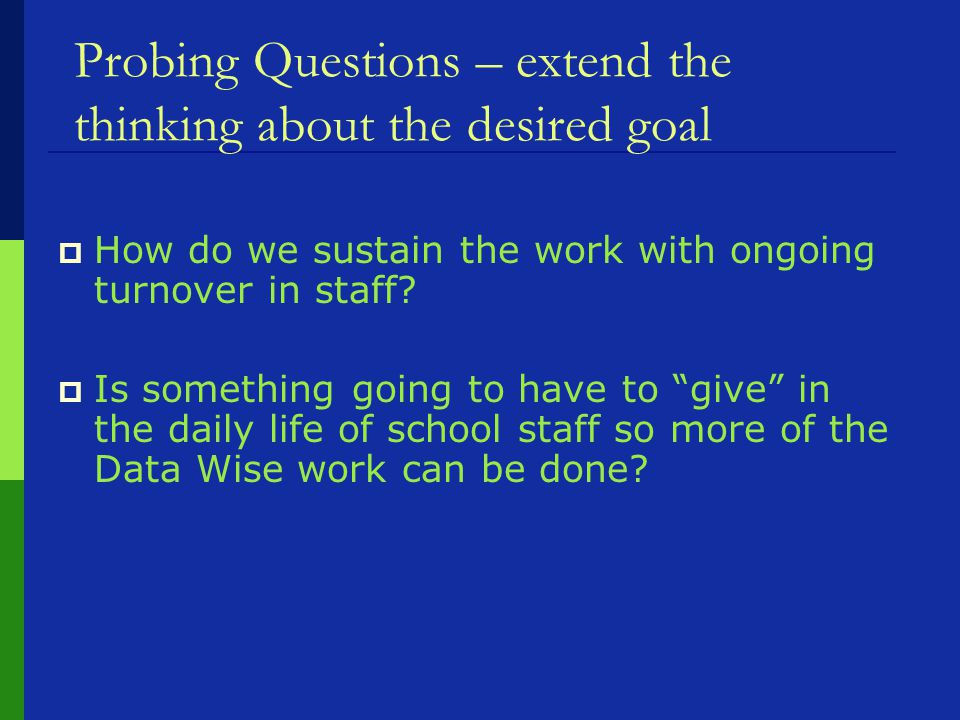 Probing Questions – extend the thinking about the desired goal

How do we sustain the work with ongoing turnover in staff?

Is something going to have to “give” in the daily life of school staff so more of the Data Wise work can be done?